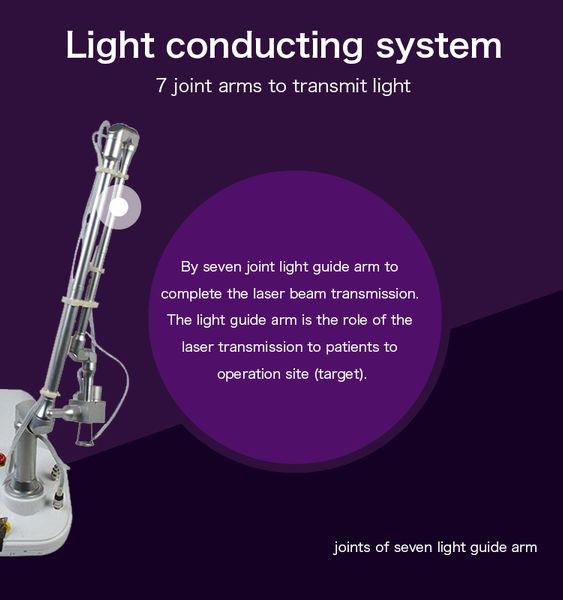 Light conducting system

7 joint arms to transmit light

By seven joint light guide arm to complete the laser beam transmission. The light guide arm is the role of the laser transmission to patients to operation site (target).

joints of seven light guide arm